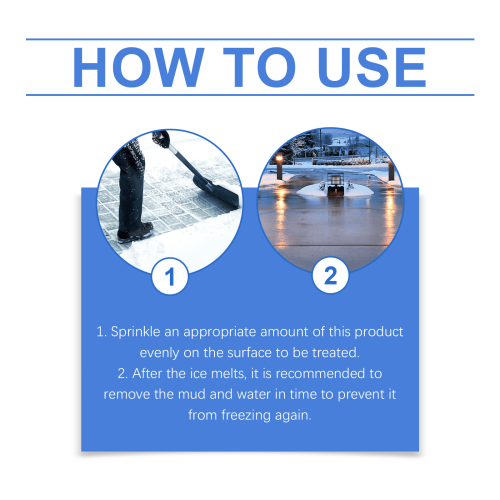 HOW TO USE

1

2

1. Sprinkle an appropriate amount of this product evenly on the surface to be treated.

2. After the ice melts, it is recommended to remove the mud and water in time to prevent it from freezing again.